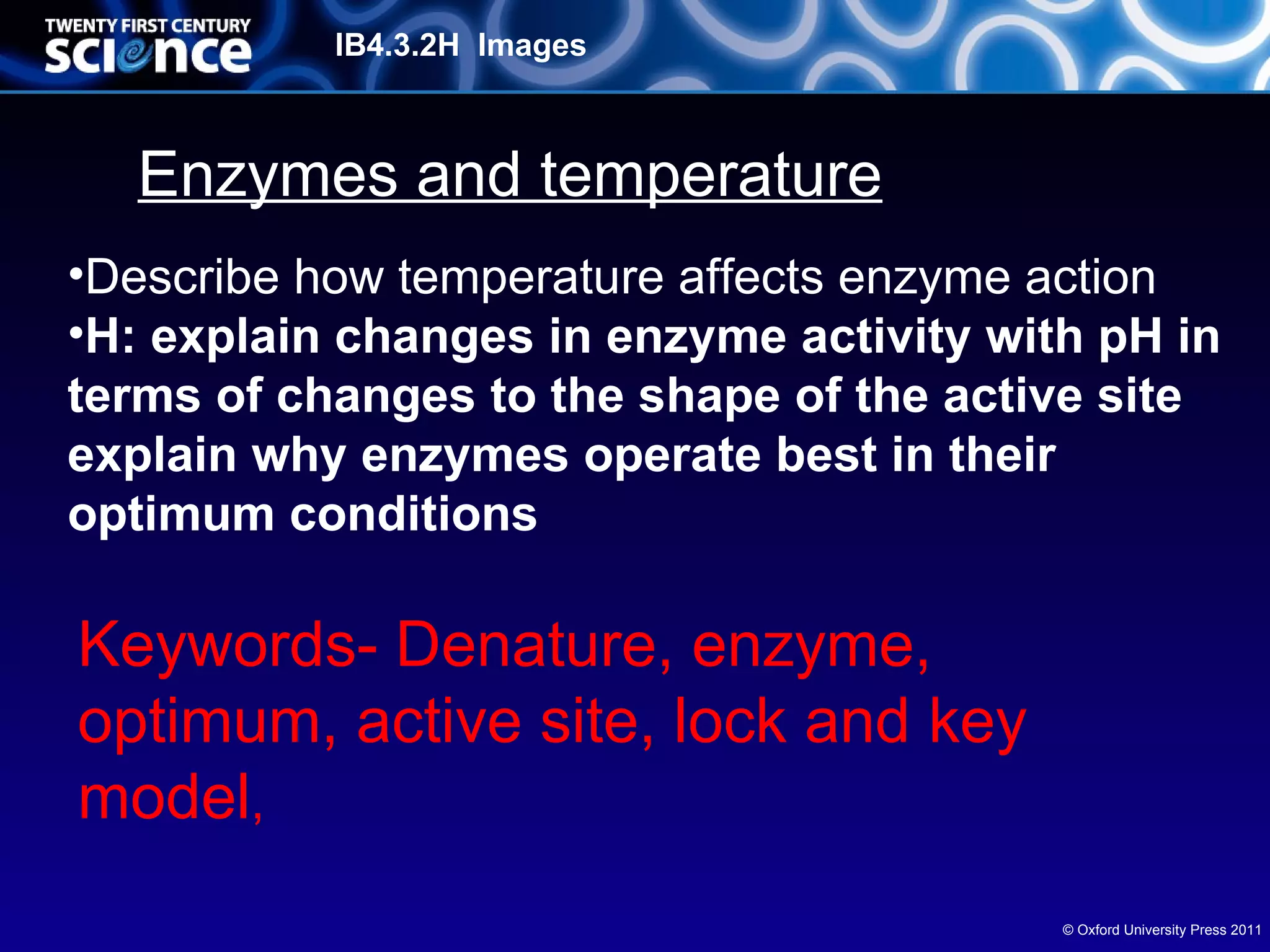 TWENTY FIRST CENTURY
science

IB4.3.2H Images

Enzymes and temperature

•Describe how temperature affects enzyme action
•H: explain changes in enzyme activity with pH in terms of changes to the shape of the active site explain why enzymes operate best in their optimum conditions

Keywords- Denature, enzyme, optimum, active site, lock and key model,

© Oxford University Press 2011